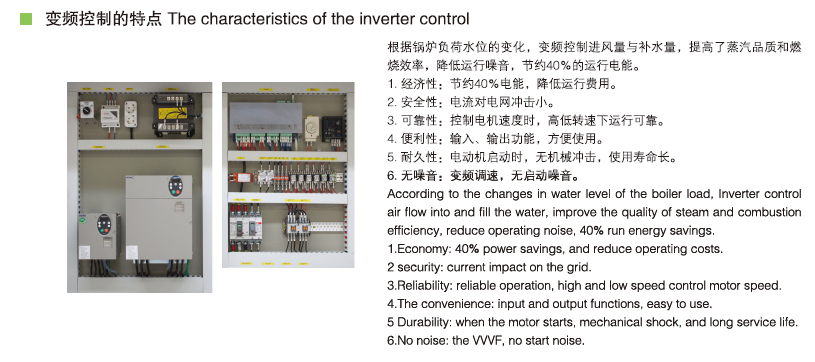 变频控制的特点 The characteristics of the inverter control

根据锅炉负荷水位的变化，变频控制进风量与补水量，提高了蒸汽品质和燃烧效率，降低运行噪音，节约40%的运行电能。
1. 经济性：节约40%电能，降低运行费用。
2. 安全性：电流对电网冲击小。
3. 可靠性：控制电机速度时，高低转速下运行可靠。
4. 便利性：输入、输出功能，方便使用。
5. 耐久性：电动机启动时，无机械冲击，使用寿命长。
6. 无噪音：变频调速，无启动噪音。
According to the changes in water level of the boiler load, Inverter control air flow into and fill the water, improve the quality of steam and combustion efficiency, reduce operating noise, 40% run energy savings.
1.Economy: 40% power savings, and reduce operating costs.
2 security: current impact on the grid.
3.Reliability: reliable operation, high and low speed control motor speed.
4.The convenience: input and output functions, easy to use.
5 Durability: when the motor starts, mechanical shock, and long service life.
6.No noise: the VVVF, no start noise.